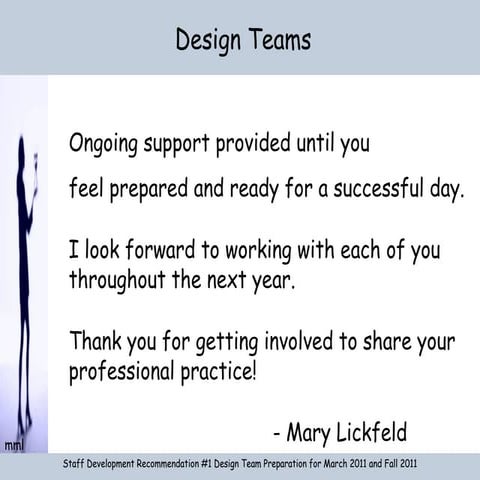 Design Teams

Ongoing support provided until you feel prepared and ready for a successful day.

I look forward to working with each of you throughout the next year.

Thank you for getting involved to share your professional practice!

- Mary Lickfeld

mml

Staff Development Recommendation #1 Design Team Preparation for March 2011 and Fall 2011